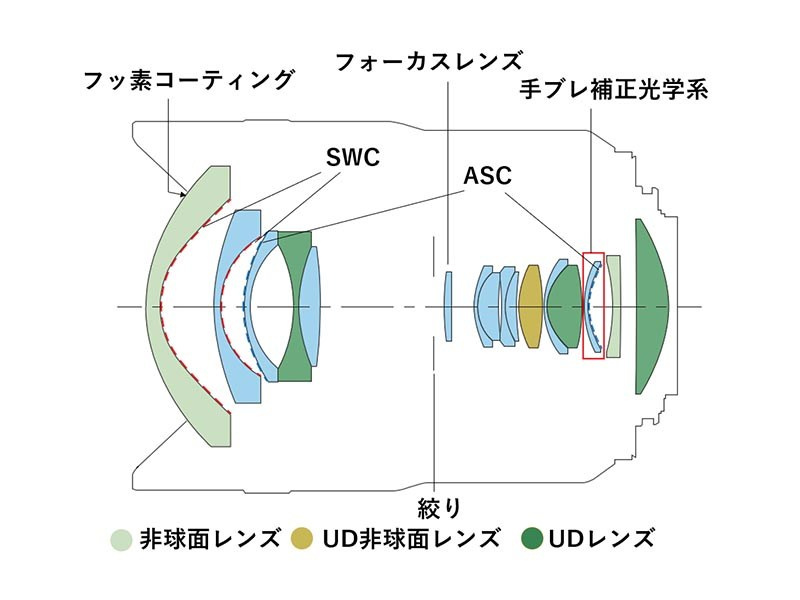 フッ素コーティング

フォーカスレンズ

手ブレ補正光学系

SWC

ASC

絞り

非球面レンズ UD非球面レンズ UDレンズ